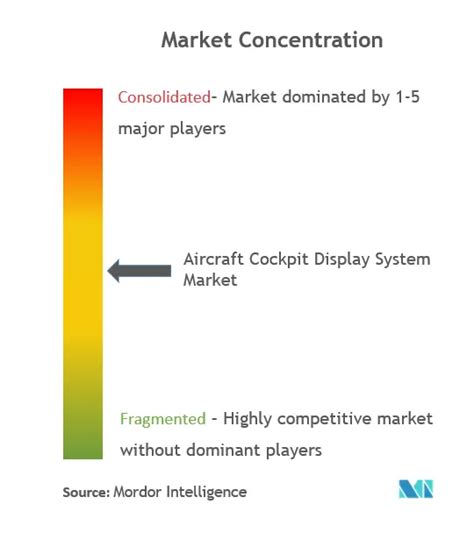 Market Concentration

Consolidated- Market dominated by 1-5 major players

Aircraft Cockpit Display System Market

Fragmented - Highly competitive market without dominant players

Source: Mordor Intelligence